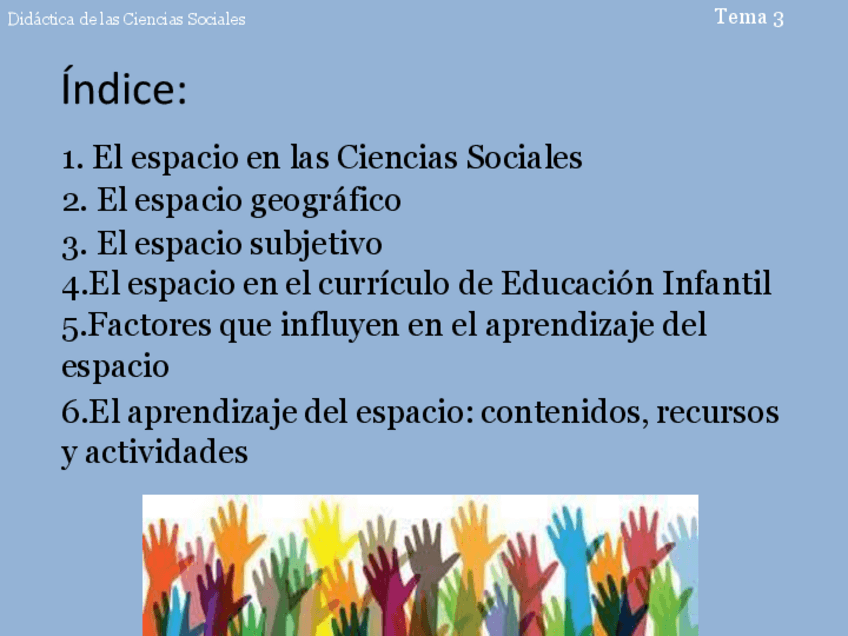 Didáctica de las Ciencias Sociales

Tema 3

Índice:

1. El espacio en las Ciencias Sociales
2. El espacio geográfico
3. El espacio subjetivo
4.El espacio en el currículo de Educación Infantil
5.Factores que influyen en el aprendizaje del espacio
6.El aprendizaje del espacio: contenidos, recursos y actividades